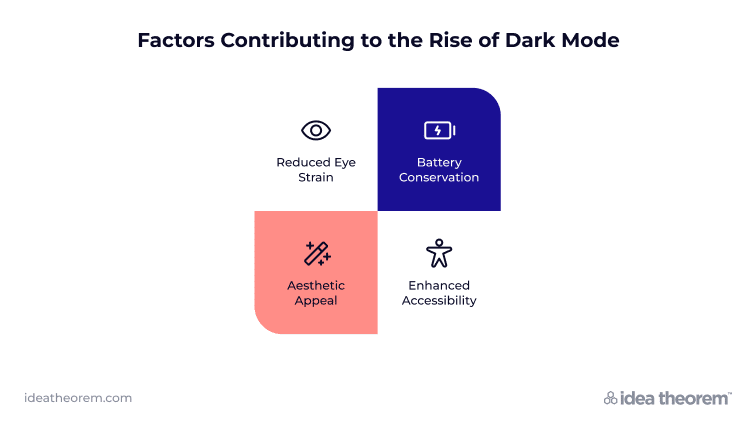 Factors Contributing to the Rise of Dark Mode

Reduced Eye Strain

Battery Conservation

Aesthetic Appeal

Enhanced Accessibility

ideatheorem.com

idea theorem™